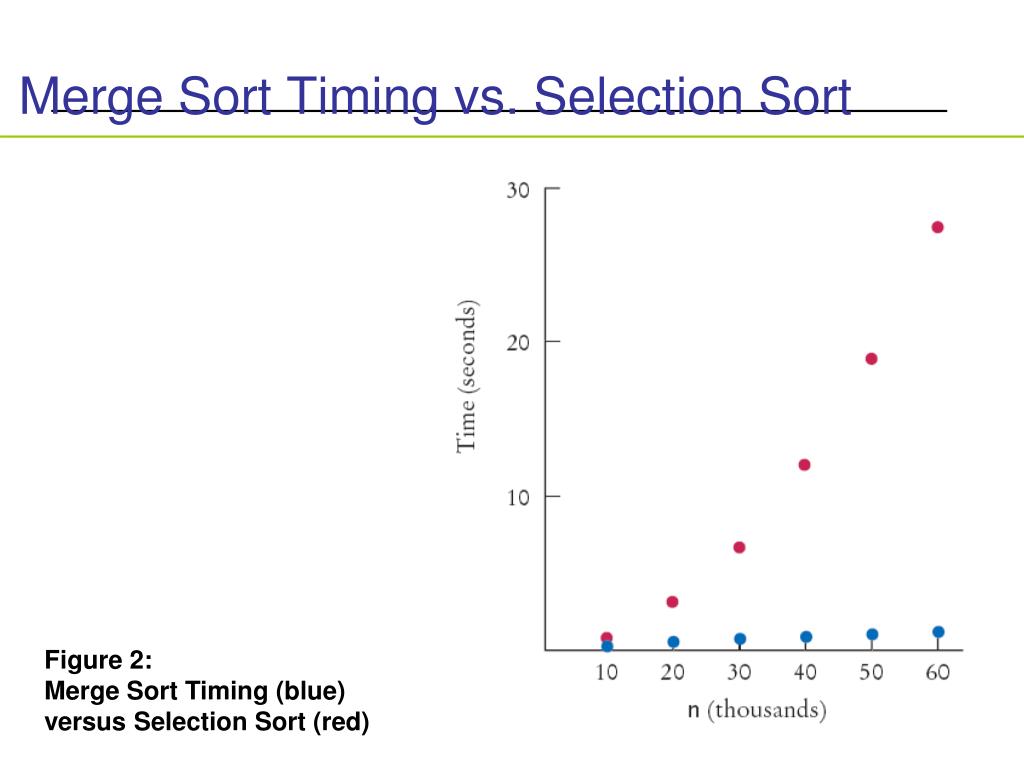 Merge Sort Timing vs. Selection Sort

30
20
10
Time (seconds)
10 20 30 40 50 60
n (thousands)

Figure 2:
Merge Sort Timing (blue) versus Selection Sort (red)